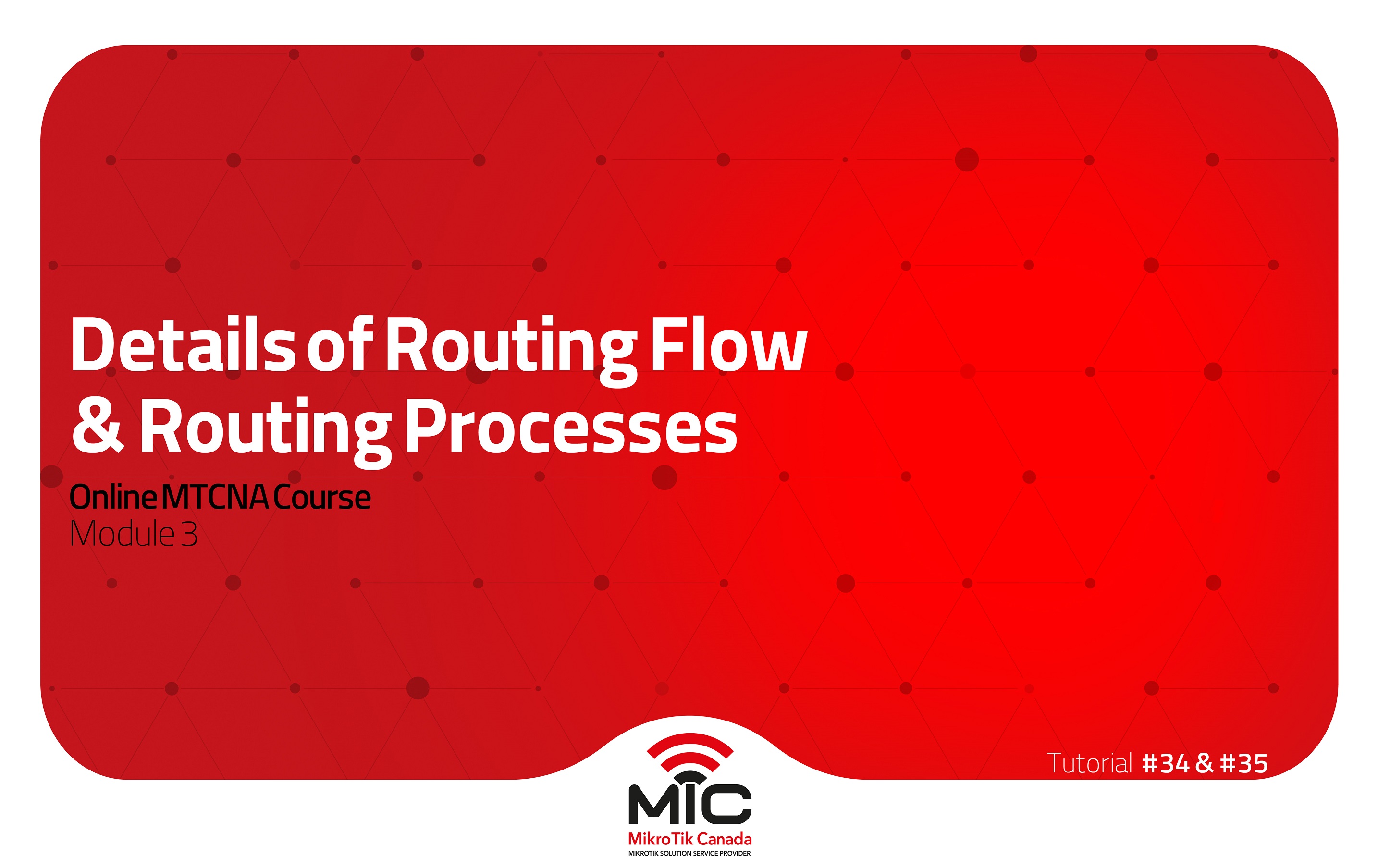 Details of Routing Flow
& Routing Processes

Online MTCNA Course
Module 3

Tutorial #34 & #35

MIC
MikroTik Canada
MIKROTIK SOLUTION SERVICE PROVIDER